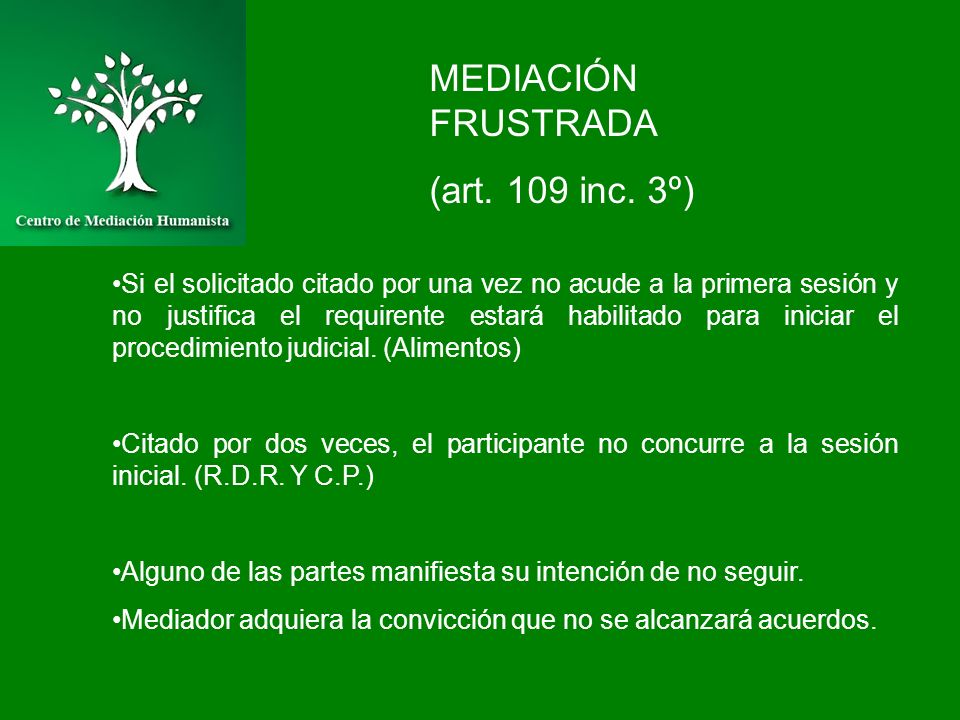 Centro de Mediación Humanista

MEDIACIÓN FRUSTRADA

(art. 109 inc. 3º)

•Si el solicitado citado por una vez no acude a la primera sesión y no justifica el requirente estará habilitado para iniciar el procedimiento judicial. (Alimentos)

•Citado por dos veces, el participante no concurre a la sesión inicial. (R.D.R. Y C.P.)

•Alguno de las partes manifiesta su intención de no seguir.

•Mediador adquiera la convicción que no se alcanzará acuerdos.